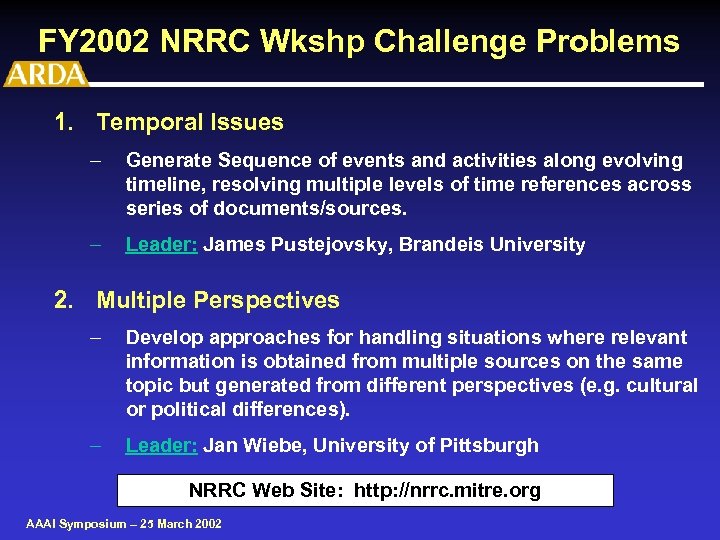 FY2002 NRRC Wkshp Challenge Problems

ARDA

1. Temporal Issues

– Generate Sequence of events and activities along evolving timeline, resolving multiple levels of time references across series of documents/sources.

– Leader: James Pustejovsky, Brandeis University

2. Multiple Perspectives

– Develop approaches for handling situations where relevant information is obtained from multiple sources on the same topic but generated from different perspectives (e.g. cultural or political differences).

– Leader: Jan Wiebe, University of Pittsburgh

NRRC Web Site: http://nrrc.mitre.org

AAAI Symposium – 25 March 2002